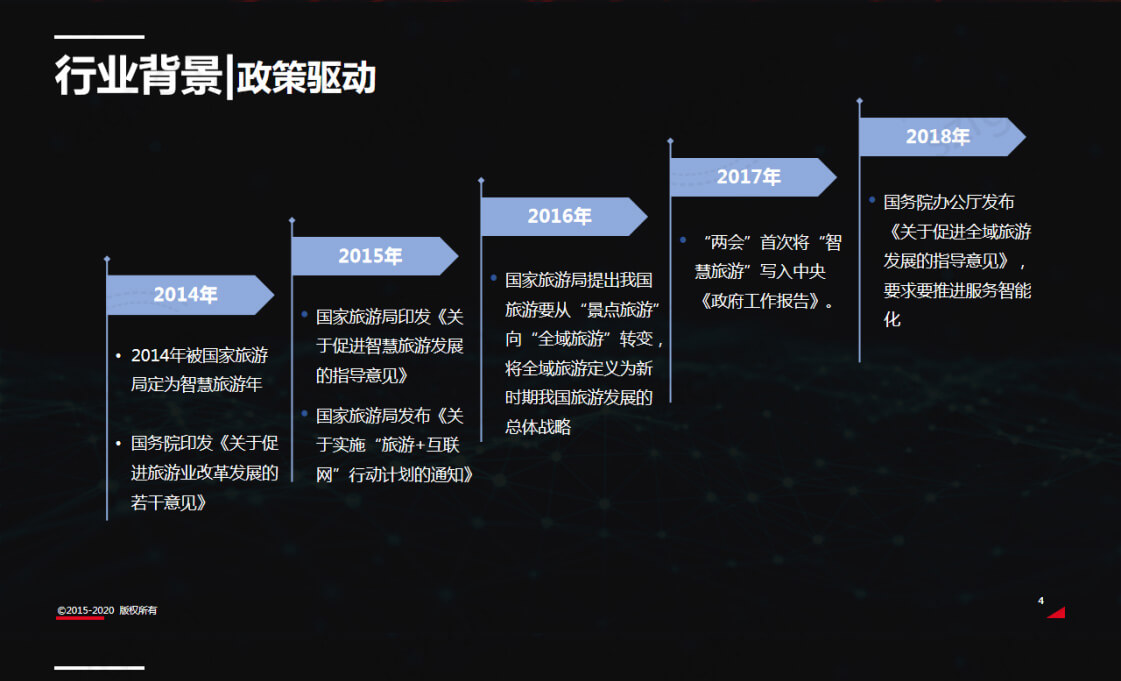 行业背景|政策驱动

2014年

• 2014年被国家旅游局定为智慧旅游年

• 国务院印发《关于促进旅游业改革发展的若干意见》

2015年

• 国家旅游局印发《关于促进智慧旅游发展的指导意见》

• 国家旅游局发布《关于实施“旅游+互联网”行动计划的通知》

2016年

• 国家旅游局提出我国旅游要从“景点旅游”向“全域旅游”转变，将全域旅游定义为新时期我国旅游发展的总体战略

2017年

• “两会”首次将“智慧旅游”写入中央《政府工作报告》。

2018年

• 国务院办公厅发布《关于促进全域旅游发展的指导意见》，要求要推进服务智能化

©2015-2020 版权所有

4